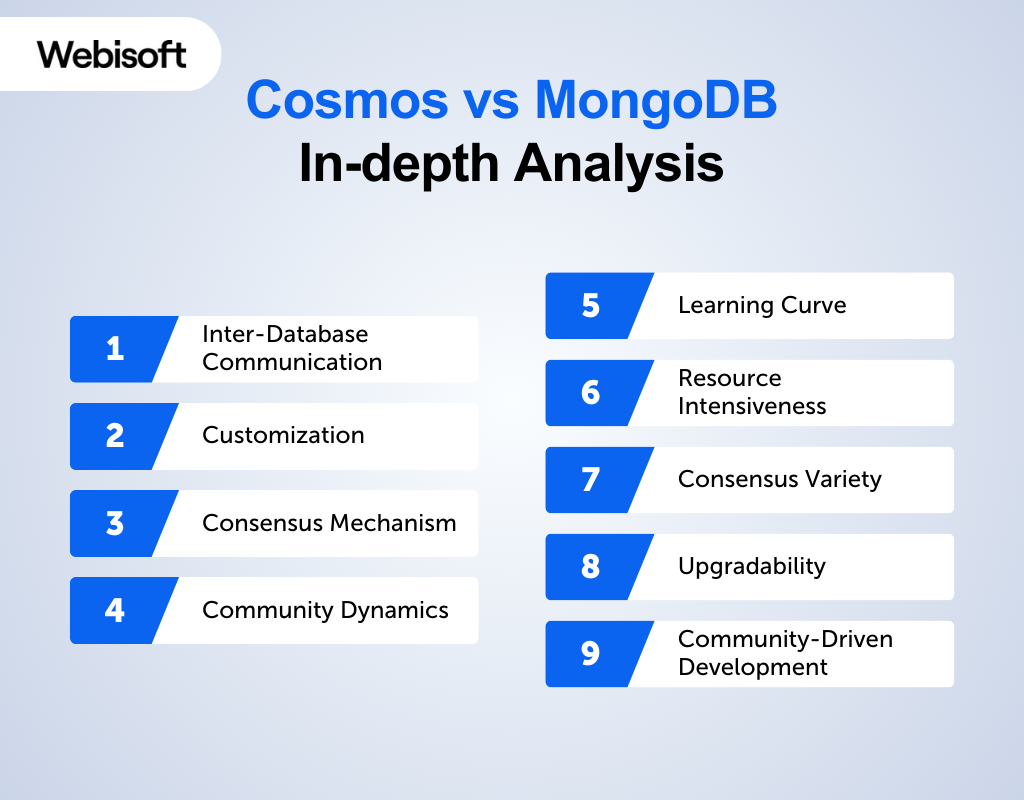 Webisoft

Cosmos vs MongoDB
In-depth Analysis

1 Inter-Database Communication

2 Customization

3 Consensus Mechanism

4 Community Dynamics

5 Learning Curve

6 Resource Intensiveness

7 Consensus Variety

8 Upgradability

9 Community-Driven Development